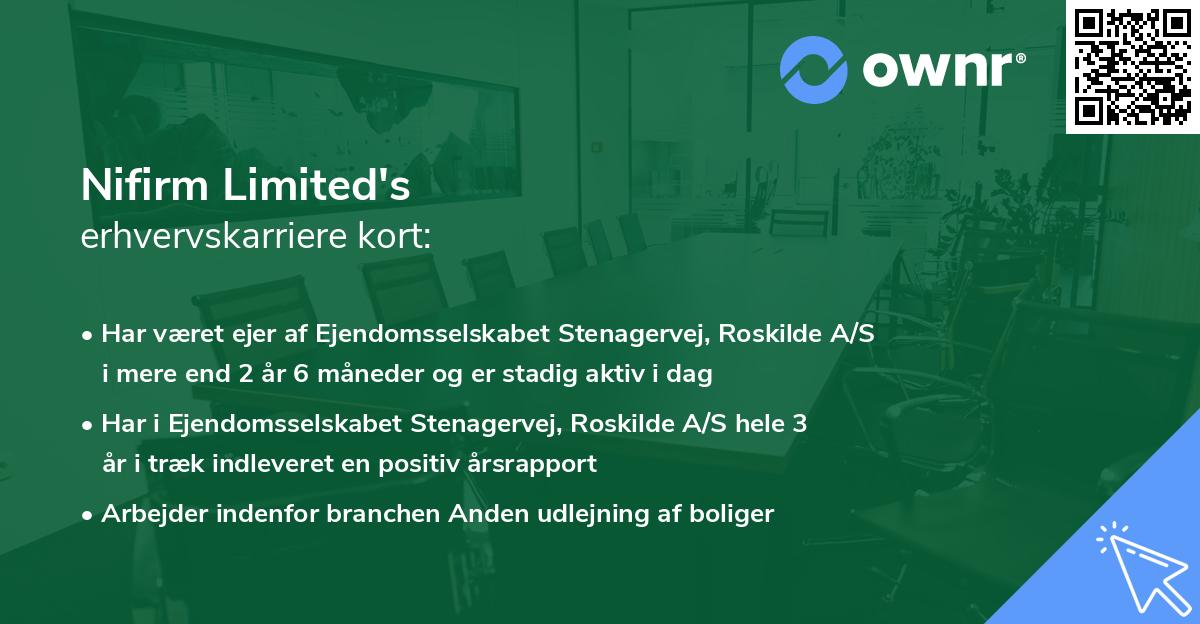 ownr®

Nifirm Limited's
erhvervskarriere kort:

• Har været ejer af Ejendomsselskabet Stenagervej, Roskilde A/S i mere end 2 år 6 måneder og er stadig aktiv i dag
• Har i Ejendomsselskabet Stenagervej, Roskilde A/S hele 3 år i træk indleveret en positiv årsrapport
• Arbejder indenfor branchen Anden udlejning af boliger